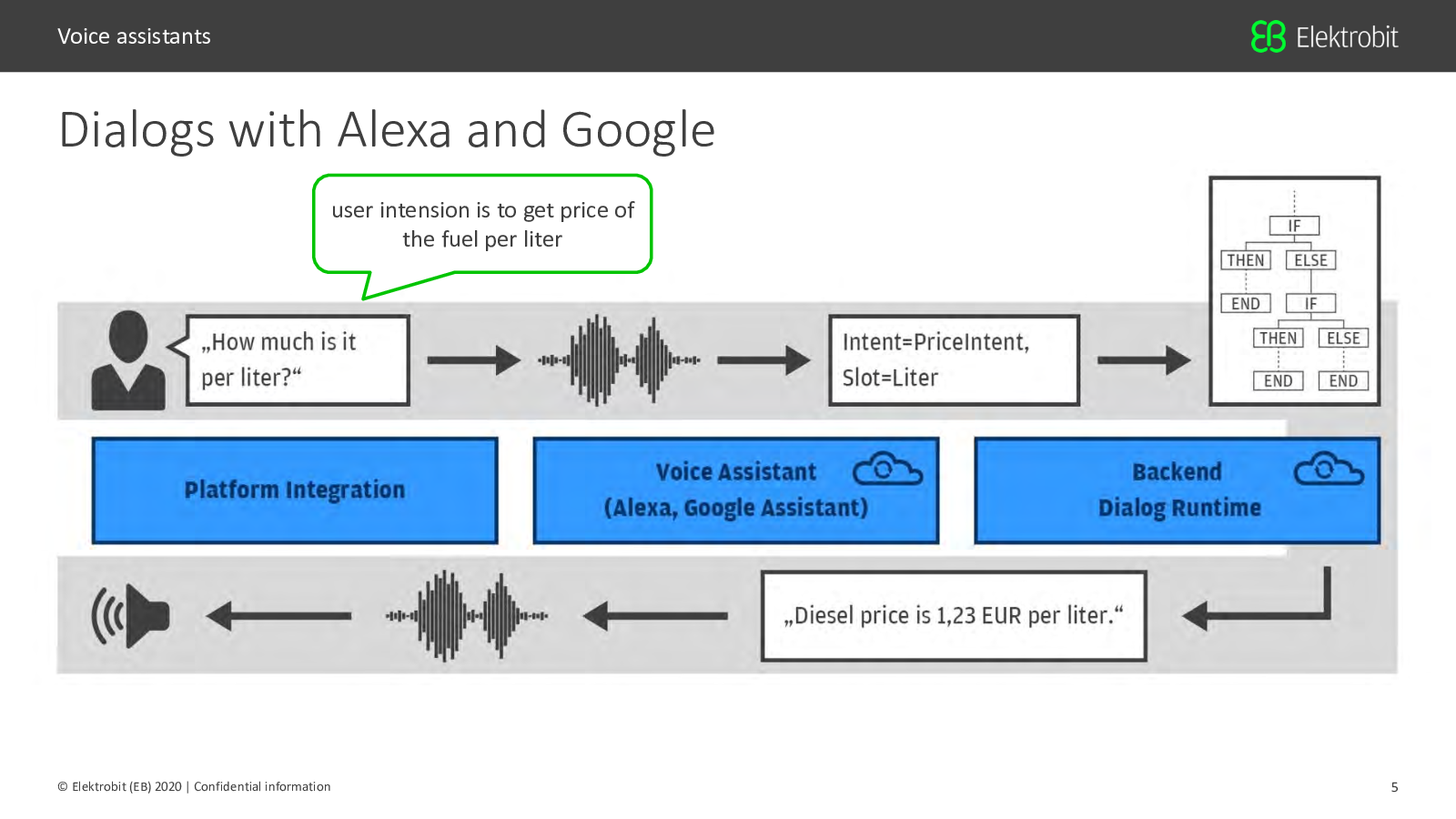 Voice assistants

Elektrobit

Dialogs with Alexa and Google

user intension is to get price of the fuel per liter

„How much is it per liter?“

Intent=PriceIntent, Slot=Liter

IF
THEN
ELSE
END
IF
THEN
ELSE
END
END

Platform Integration

Voice Assistant (Alexa, Google Assistant)

Backend Dialog Runtime

„Diesel price is 1,23 EUR per liter.“

© Elektrobit (EB) 2020 | Confidential information

5